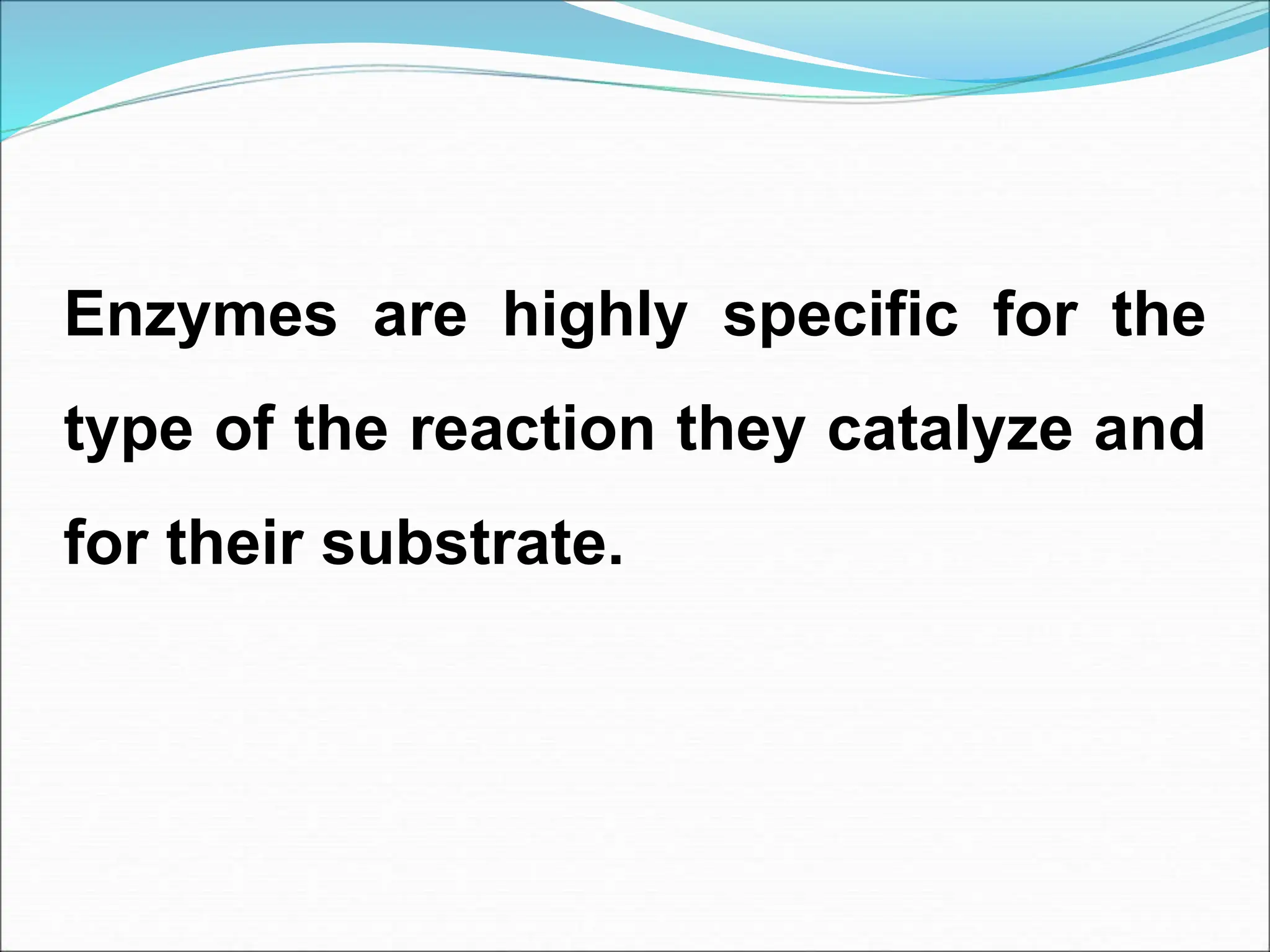 Enzymes are highly specific for the type of the reaction they catalyze and for their substrate.